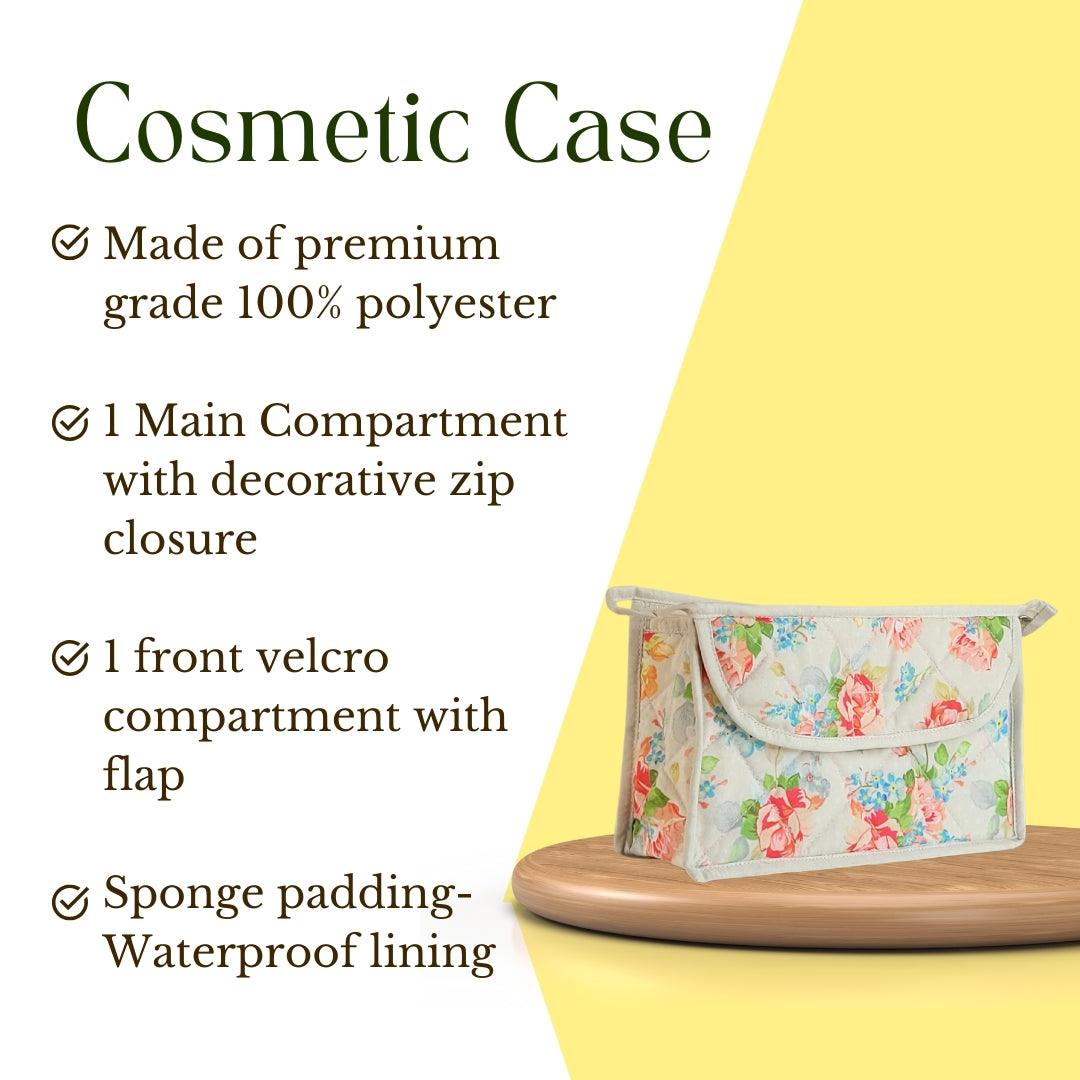 Cosmetic Case

Made of premium grade 100% polyester

1 Main Compartment with decorative zip closure

1 front velcro compartment with flap

Sponge padding-Waterproof lining